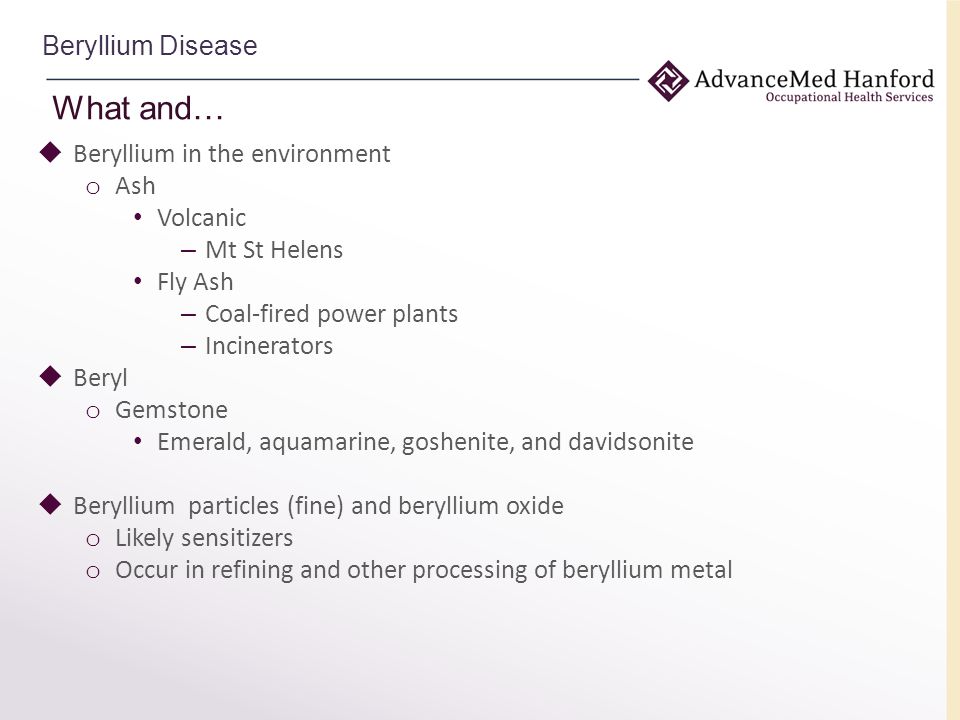 Beryllium Disease

AdvanceMed Hanford
Occupational Health Services

What and…

◆ Beryllium in the environment
o Ash
• Volcanic
– Mt St Helens
• Fly Ash
– Coal-fired power plants
– Incinerators
◆ Beryl
o Gemstone
• Emerald, aquamarine, goshenite, and davidsonite

◆ Beryllium particles (fine) and beryllium oxide
o Likely sensitizers
o Occur in refining and other processing of beryllium metal